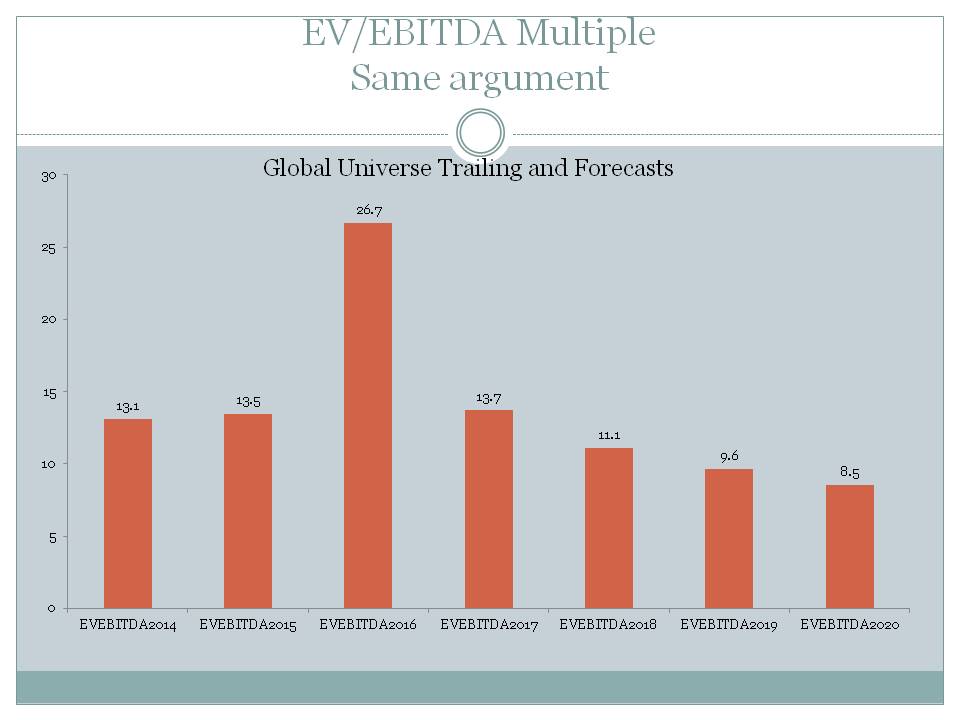 EV/EBITDA Multiple
Same argument

Global Universe Trailing and Forecasts

30
25
20
15
10
5
0

13.1
13.5
26.7
13.7
11.1
9.6
8.5

EVEBITDA2014 EVEBITDA2015 EVEBITDA2016 EVEBITDA2017 EVEBITDA2018 EVEBITDA2019 EVEBITDA2020